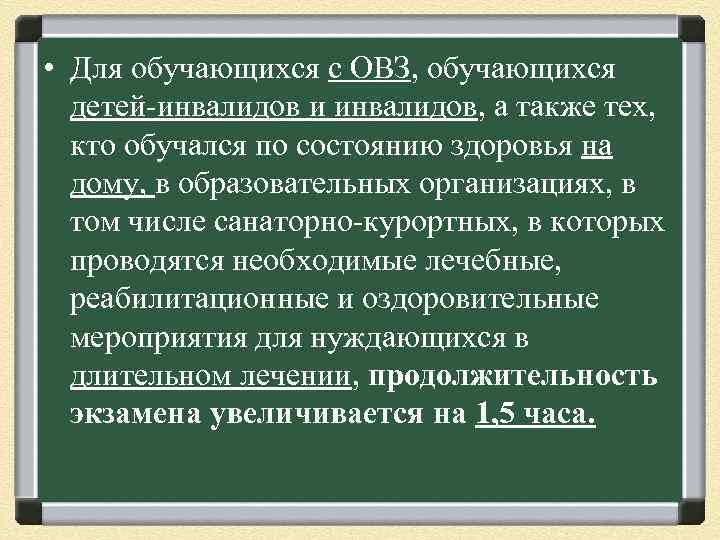 • Для обучающихся с ОВЗ, обучающихся детей-инвалидов и инвалидов, а также тех, кто обучался по состоянию здоровья на дому, в образовательных организациях, в том числе санаторно-курортных, в которых проводятся необходимые лечебные, реабилитационные и оздоровительные мероприятия для нуждающихся в длительном лечении, продолжительность экзамена увеличивается на 1,5 часа.